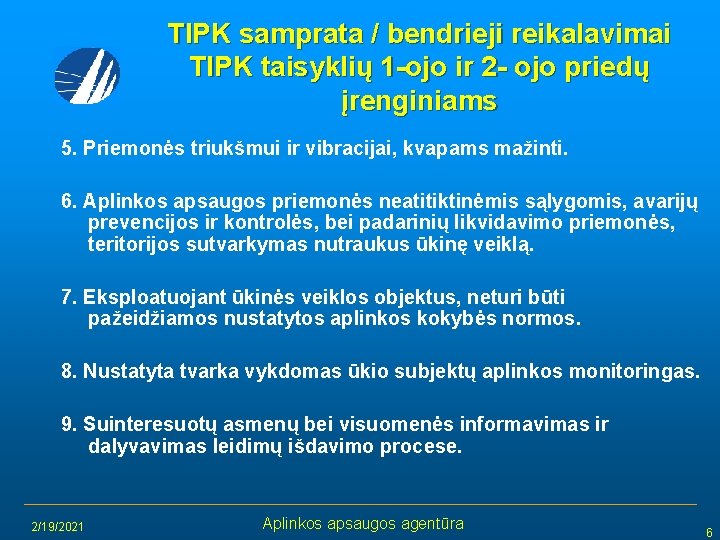 TIPK samprata / bendrieji reikalavimai TIPK taisyklių 1-ojo ir 2- ojo priedų įrenginiams

5. Priemonės triukšmui ir vibracijai, kvapams mažinti.

6. Aplinkos apsaugos priemonės neatitiktinėmis sąlygomis, avarijų prevencijos ir kontrolės, bei padarinių likvidavimo priemonės, teritorijos sutvarkymas nutraukus ūkinę veiklą.

7. Eksploatuojant ūkinės veiklos objektus, neturi būti pažeidžiamos nustatytos aplinkos kokybės normos.

8. Nustatyta tvarka vykdomas ūkio subjektų aplinkos monitoringas.

9. Suinteresuotų asmenų bei visuomenės informavimas ir dalyvavimas leidimų išdavimo procese.

2/19/2021

Aplinkos apsaugos agentūra

6